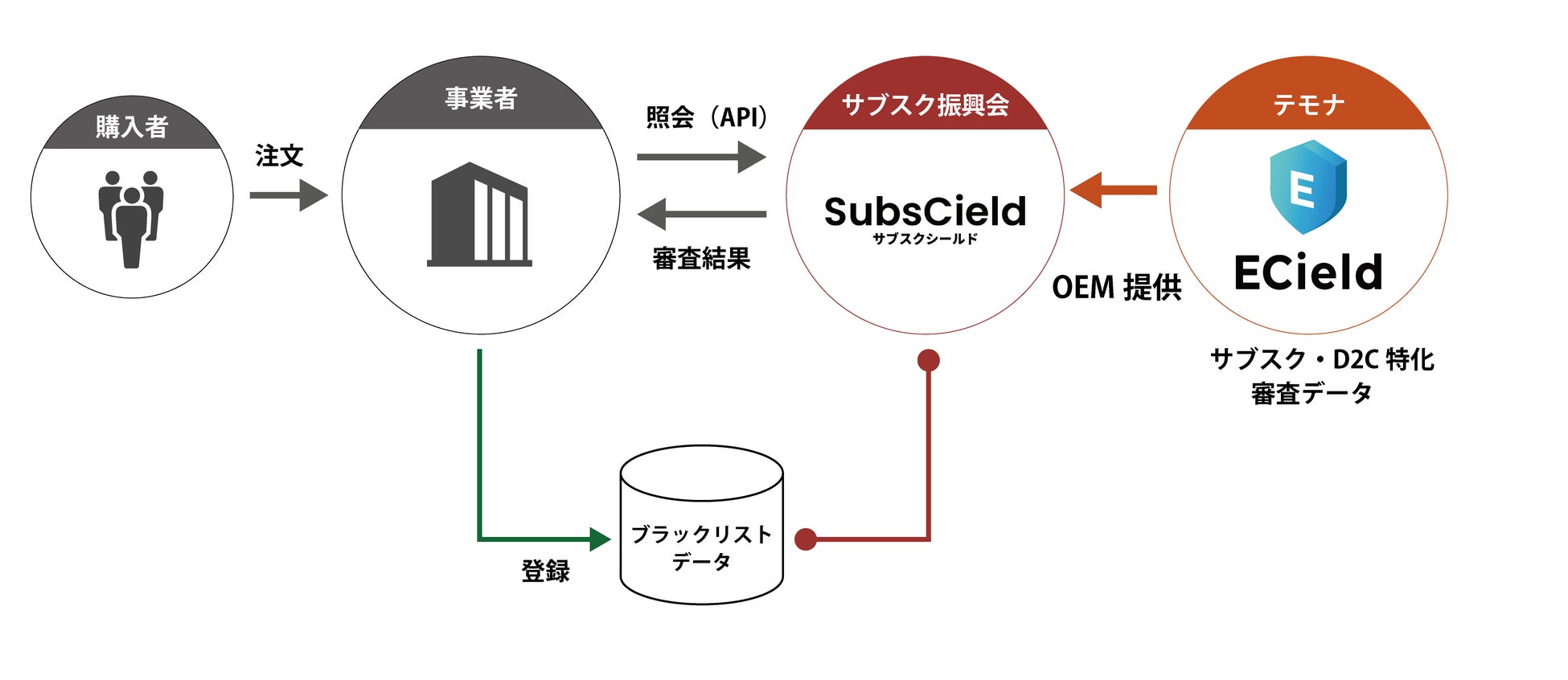 購入者

注文

事業者

照会（API）

審査結果

サブスク振興会

SubsCield
サブスクシールド

OEM 提供

テモナ

E

ECield

サブスク・D2C 特化
審査データ

登録

ブラックリスト
データ